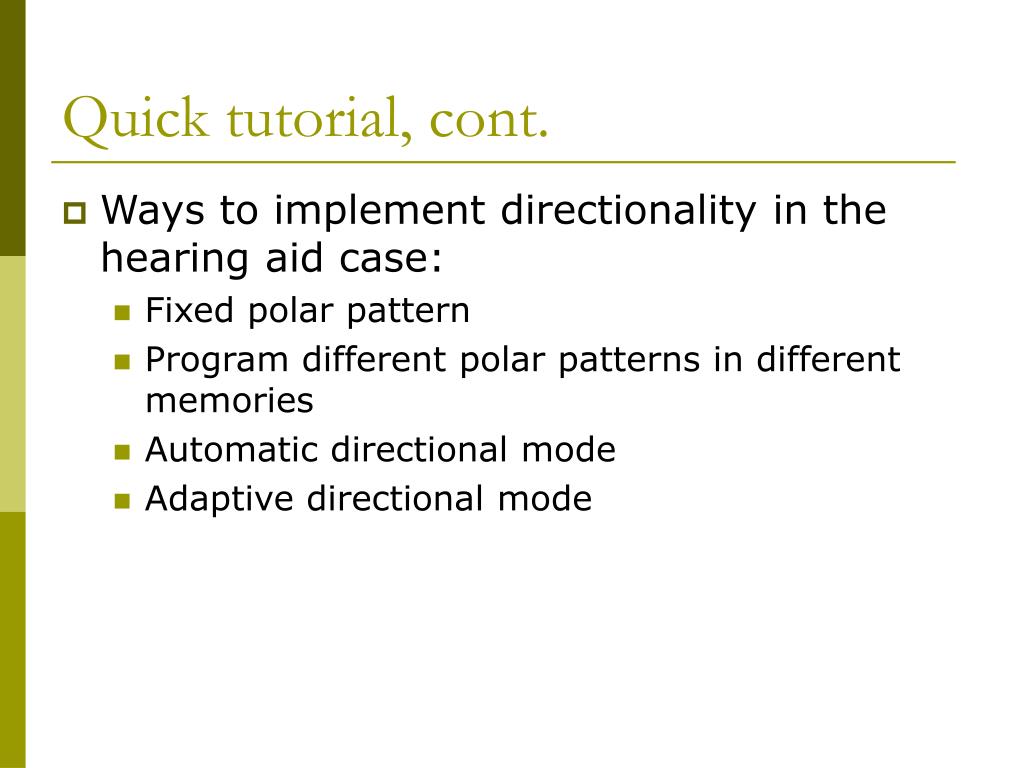 Quick tutorial, cont.

Ways to implement directionality in the hearing aid case:

Fixed polar pattern

Program different polar patterns in different memories

Automatic directional mode

Adaptive directional mode